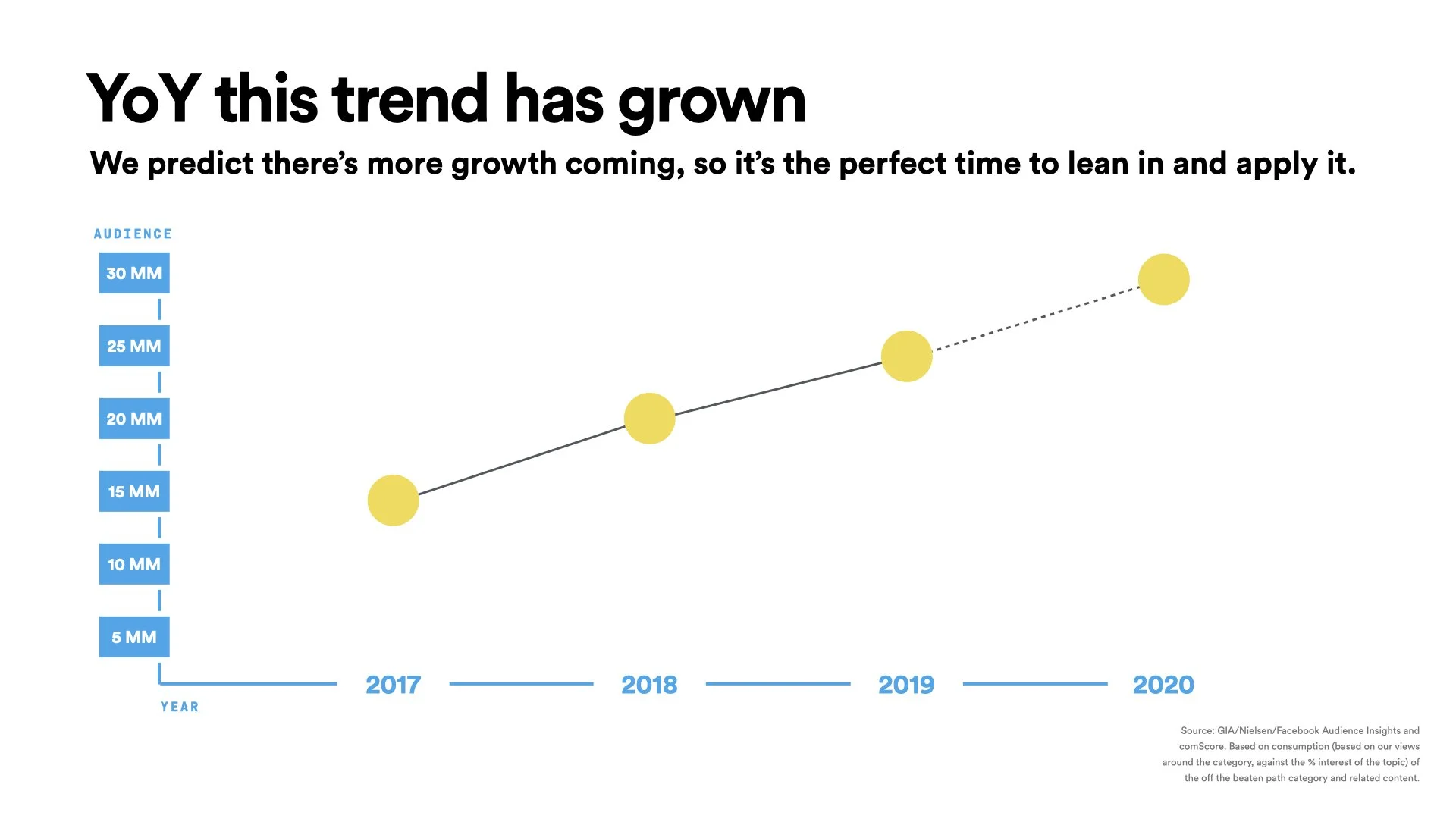 YoY this trend has grown

We predict there's more growth coming, so it's the perfect time to lean in and apply it.

AUDIENCE

30 MM

25 MM

20 MM

15 MM

10 MM

5 MM

YEAR

2017

2018

2019

2020

Source: GIA/Nielsen/Facebook Audience Insights and comScore. Based on consumption (based on our views around the category, against the % interest of the topic) of the off the beaten path category and related content.